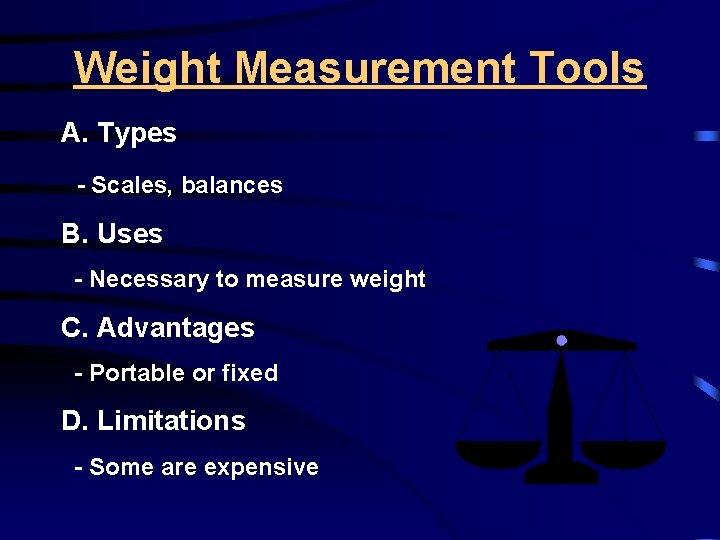 Weight Measurement Tools

A. Types

- Scales, balances

B. Uses

- Necessary to measure weight

C. Advantages

- Portable or fixed

D. Limitations

- Some are expensive